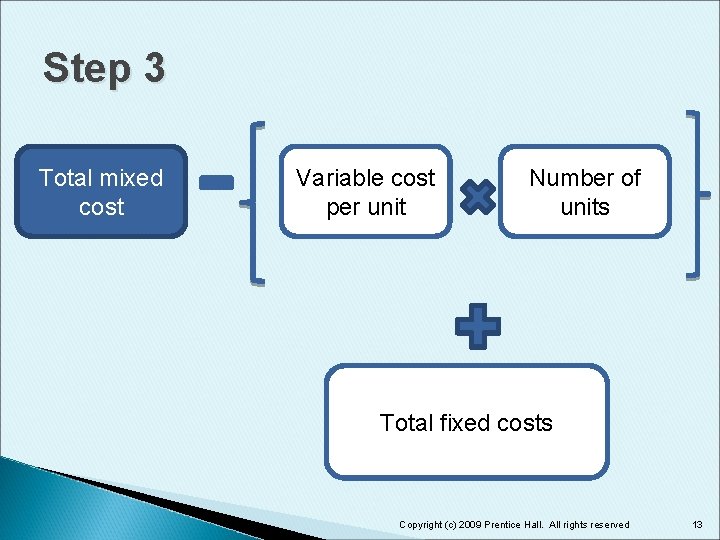 Step 3

Total mixed cost

Variable cost per unit

Number of units

Total fixed costs

Copyright (c) 2009 Prentice Hall. All rights reserved

13